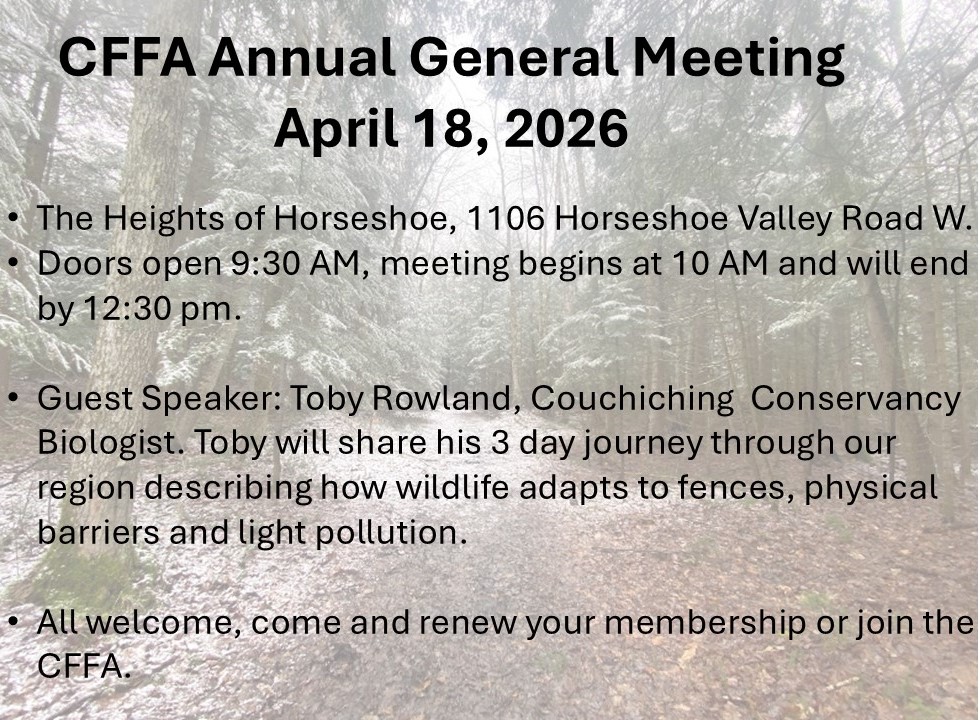 CFFA Annual General Meeting
April 18, 2026

• The Heights of Horseshoe, 1106 Horseshoe Valley Road W.
• Doors open 9:30 AM, meeting begins at 10 AM and will end by 12:30 pm.

• Guest Speaker: Toby Rowland, Couchiching Conservancy Biologist. Toby will share his 3 day journey through our region describing how wildlife adapts to fences, physical barriers and light pollution.

• All welcome, come and renew your membership or join the CFFA.